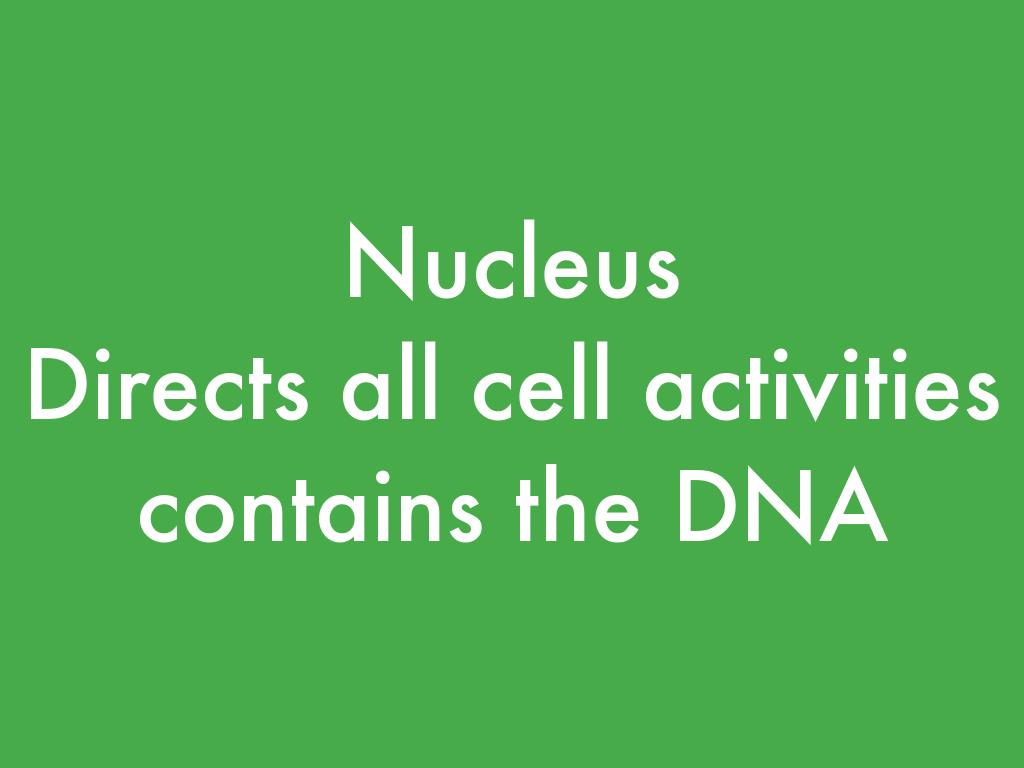 Nucleus
Directs all cell activities
contains the DNA